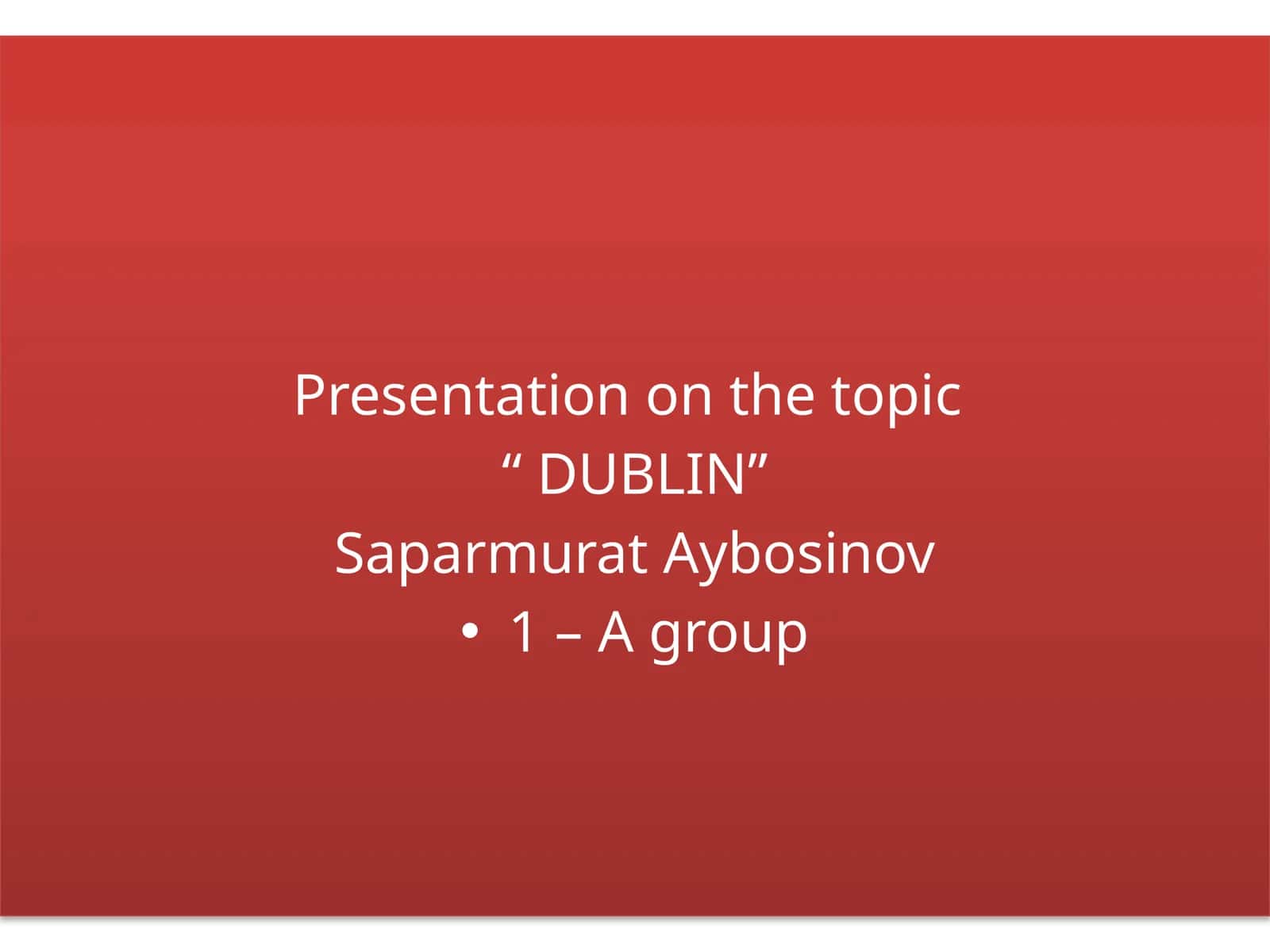 Presentation on the topic
“ DUBLIN”
Saparmurat Aybosinov
• 1 – A group